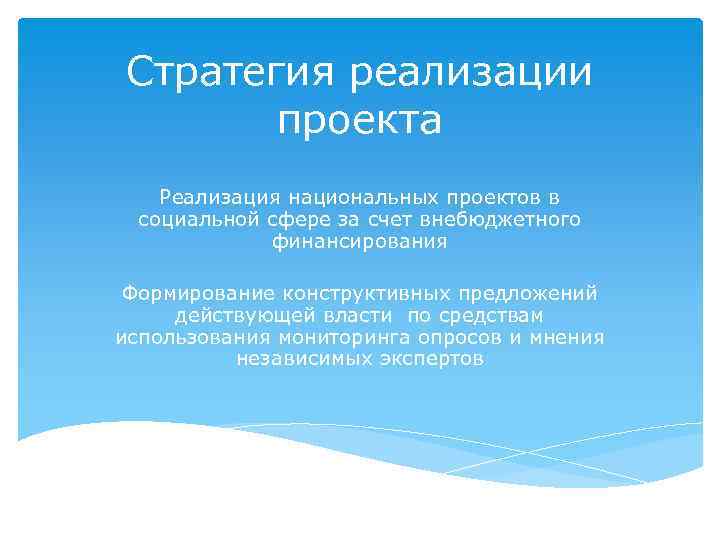 Стратегия реализации проекта

Реализация национальных проектов в социальной сфере за счет внебюджетного финансирования

Формирование конструктивных предложений действующей власти по средствам использования мониторинга опросов и мнения независимых экспертов